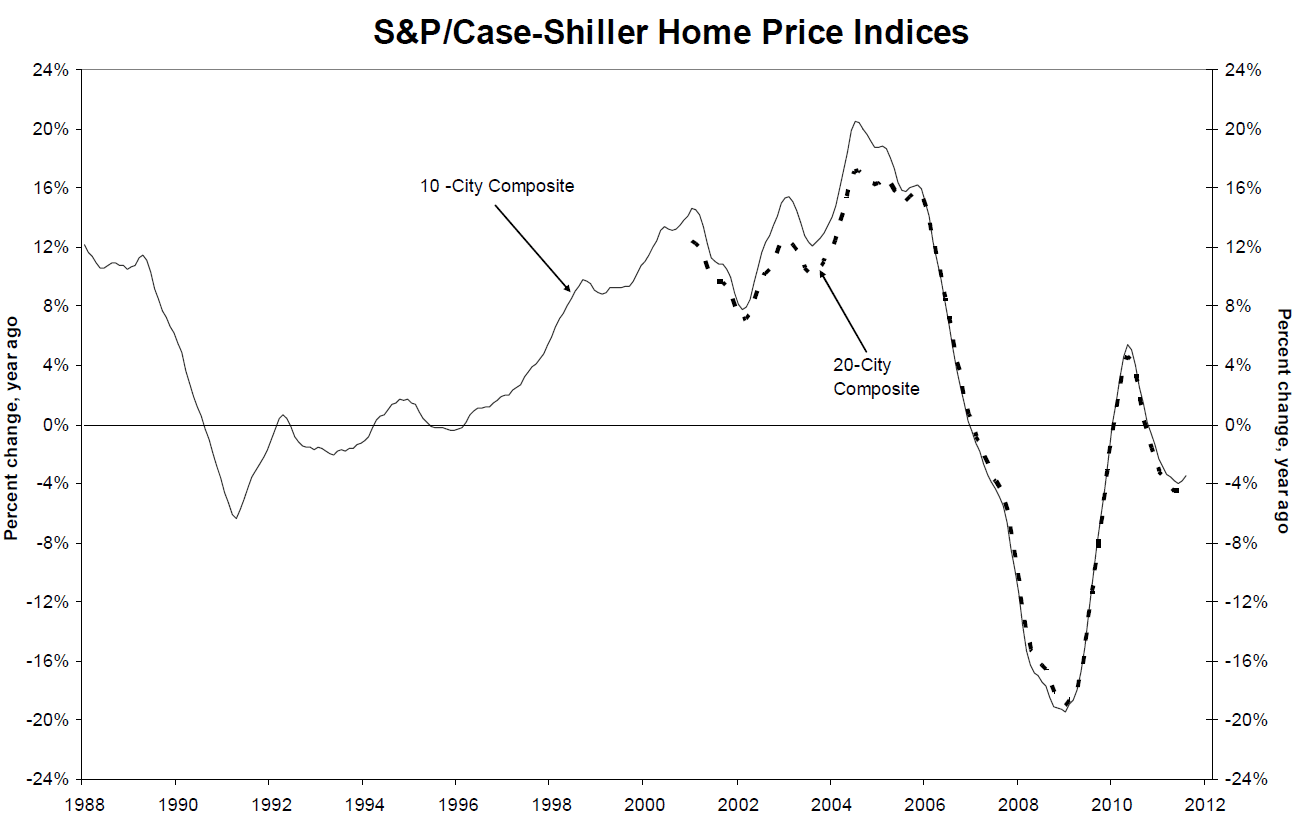 S&P/Case-Shiller Home Price Indices

24%
20%
16%
12%
8%
4%
0%
-4%
-8%
-12%
-16%
-20%
-24%

Percent change, year ago

10 -City Composite

20-City Composite

24%
20%
16%
12%
8%
4%
0%
-4%
-8%
-12%
-16%
-20%
-24%

Percent change, year ago

1988 1990 1992 1994 1996 1998 2000 2002 2004 2006 2008 2010 2012